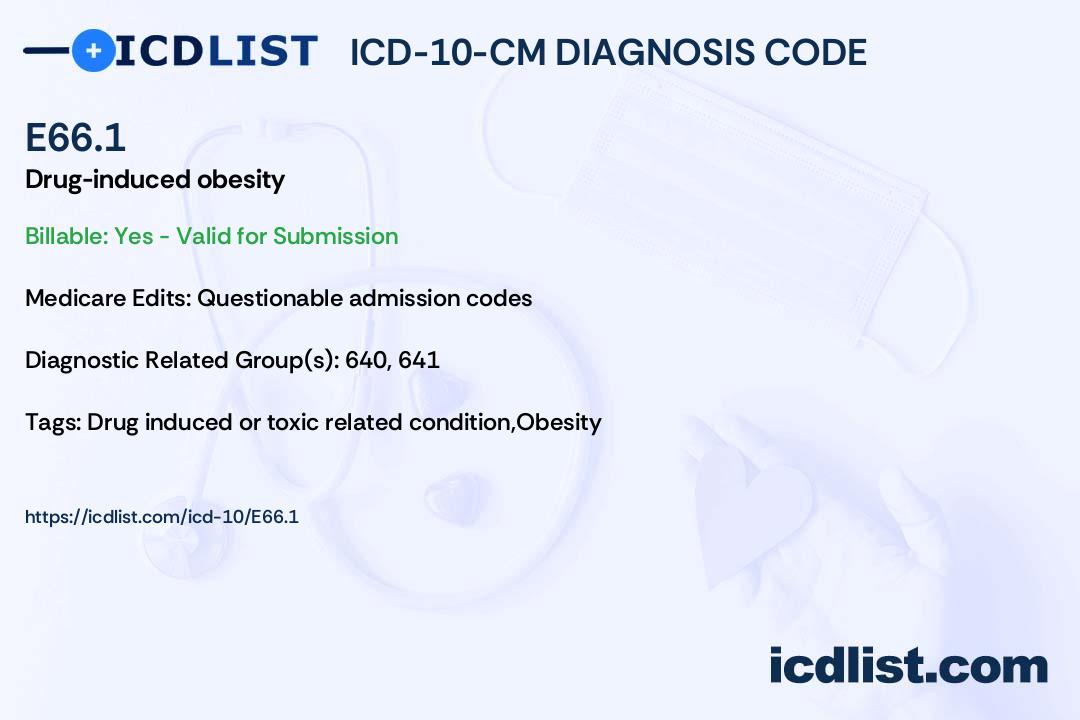 ICDLIST ICD-10-CM DIAGNOSIS CODE

E66.1
Drug-induced obesity

Billable: Yes - Valid for Submission

Medicare Edits: Questionable admission codes

Diagnostic Related Group(s): 640, 641

Tags: Drug induced or toxic related condition,Obesity

https://icdlist.com/icd-10/E66.1

icdlist.com